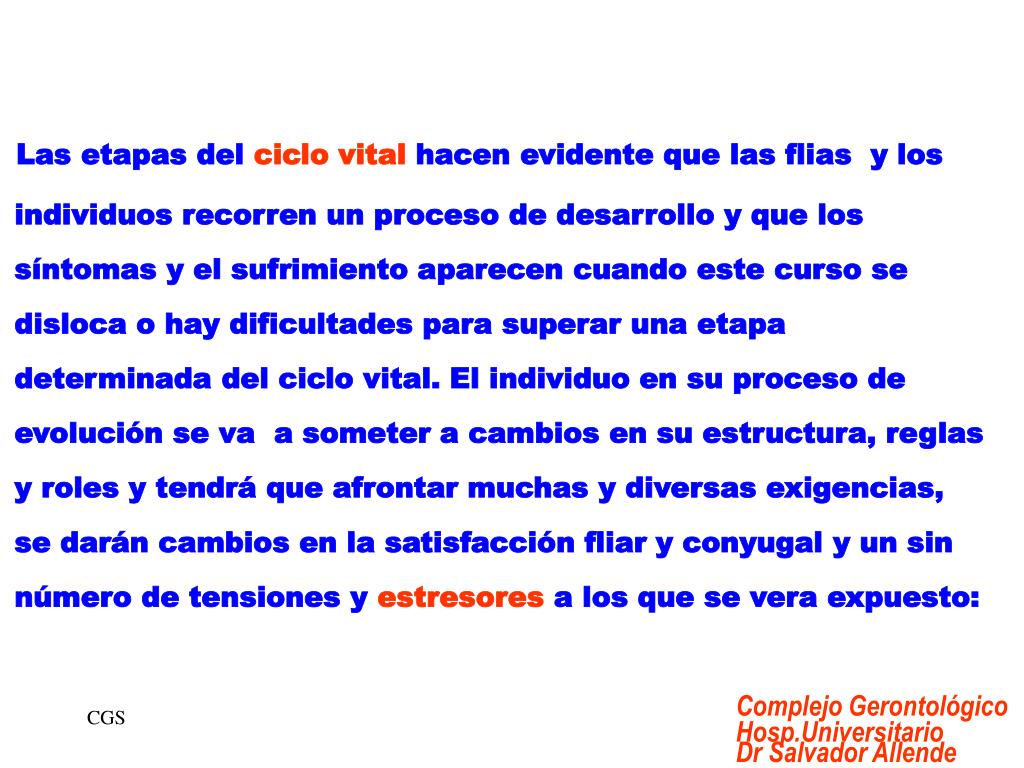 Las etapas del ciclo vital hacen evidente que las flias y los individuos recorren un proceso de desarrollo y que los síntomas y el sufrimiento aparecen cuando este curso se disloca o hay dificultades para superar una etapa determinada del ciclo vital. El individuo en su proceso de evolución se va a someter a cambios en su estructura, reglas y roles y tendrá que afrontar muchas y diversas exigencias, se darán cambios en la satisfacción fliar y conyugal y un sin número de tensiones y estresores a los que se vera expuesto:

CGS

Complejo Gerontológico
Hosp.Universitario
Dr Salvador Allende